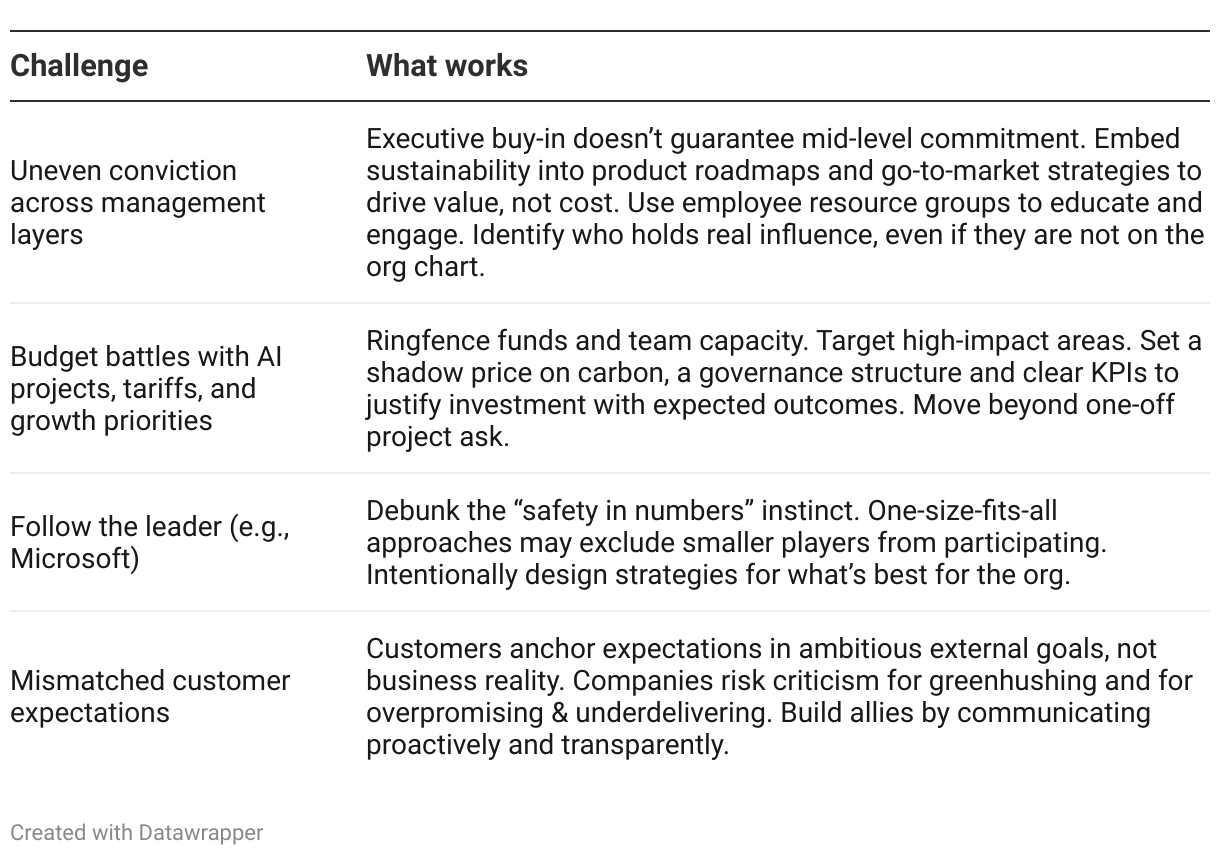 | Challenge | What works |
|---|---|
| Uneven conviction across management layers | Executive buy-in doesn’t guarantee mid-level commitment. Embed sustainability into product roadmaps and go-to-market strategies to drive value, not cost. Use employee resource groups to educate and engage. Identify who holds real influence, even if they are not on the org chart. |
| Budget battles with AI projects, tariffs, and growth priorities | Ringfence funds and team capacity. Target high-impact areas. Set a shadow price on carbon, a governance structure and clear KPIs to justify investment with expected outcomes. Move beyond one-off project ask. |
| Follow the leader (e.g., Microsoft) | Debunk the “safety in numbers” instinct. One-size-fits-all approaches may exclude smaller players from participating. Intentionally design strategies for what’s best for the org. |
| Mismatched customer expectations | Customers anchor expectations in ambitious external goals, not business reality. Companies risk criticism for greenhushing and for overpromising & underdelivering. Build allies by communicating proactively and transparently. |

Created with Datawrapper